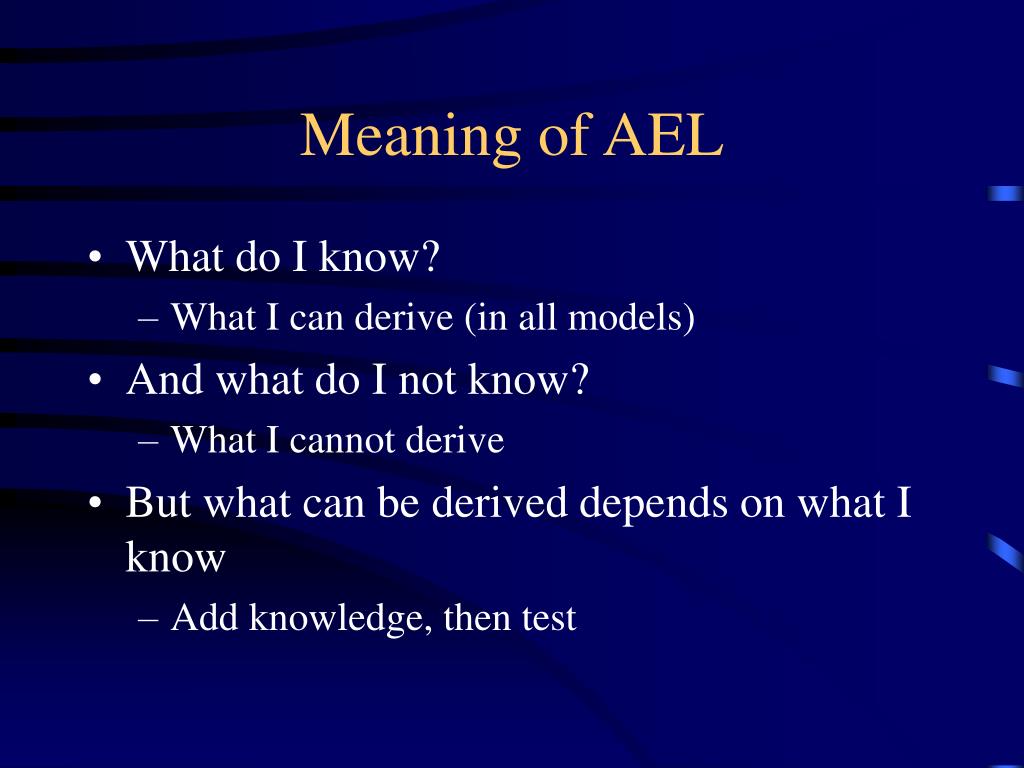 Meaning of AEL

• What do I know?
 – What I can derive (in all models)
• And what do I not know?
 – What I cannot derive
• But what can be derived depends on what I know
 – Add knowledge, then test